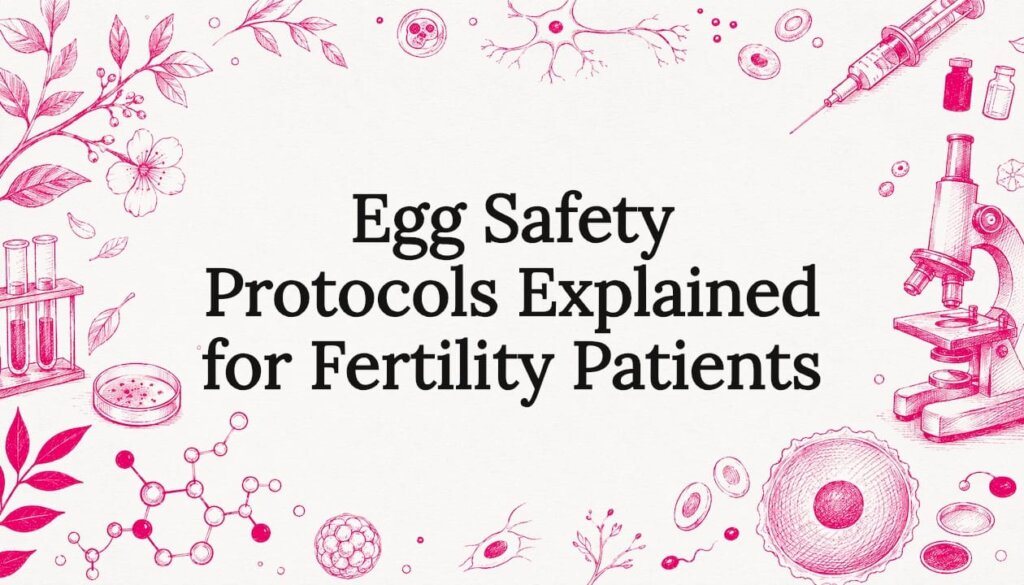 Egg Safety Protocols Explained for Fertility Patients